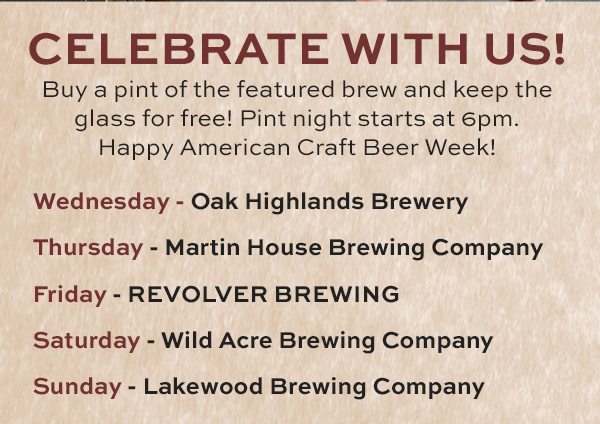 CELEBRATE WITH US!

Buy a pint of the featured brew and keep the glass for free! Pint night starts at 6pm. Happy American Craft Beer Week!

Wednesday - Oak Highlands Brewery

Thursday - Martin House Brewing Company

Friday - REVOLVER BREWING

Saturday - Wild Acre Brewing Company

Sunday - Lakewood Brewing Company